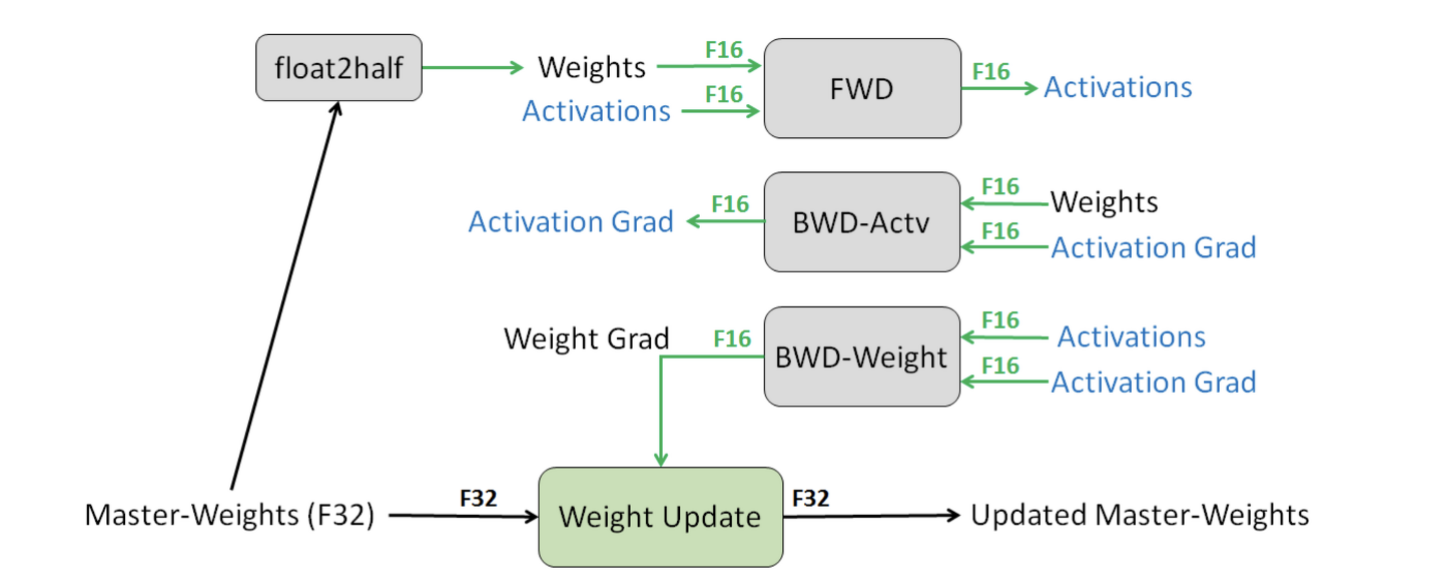 float2half
Weights
F16
Activations
F16
FWD
F16
Activations

Activation Grad
F16
BWD-Actv
F16
Weights
F16
Activation Grad

Weight Grad
F16
BWD-Weight
F16
Activations
F16
Activation Grad

Master-Weights (F32)
F32
Weight Update
F32
Updated Master-Weights